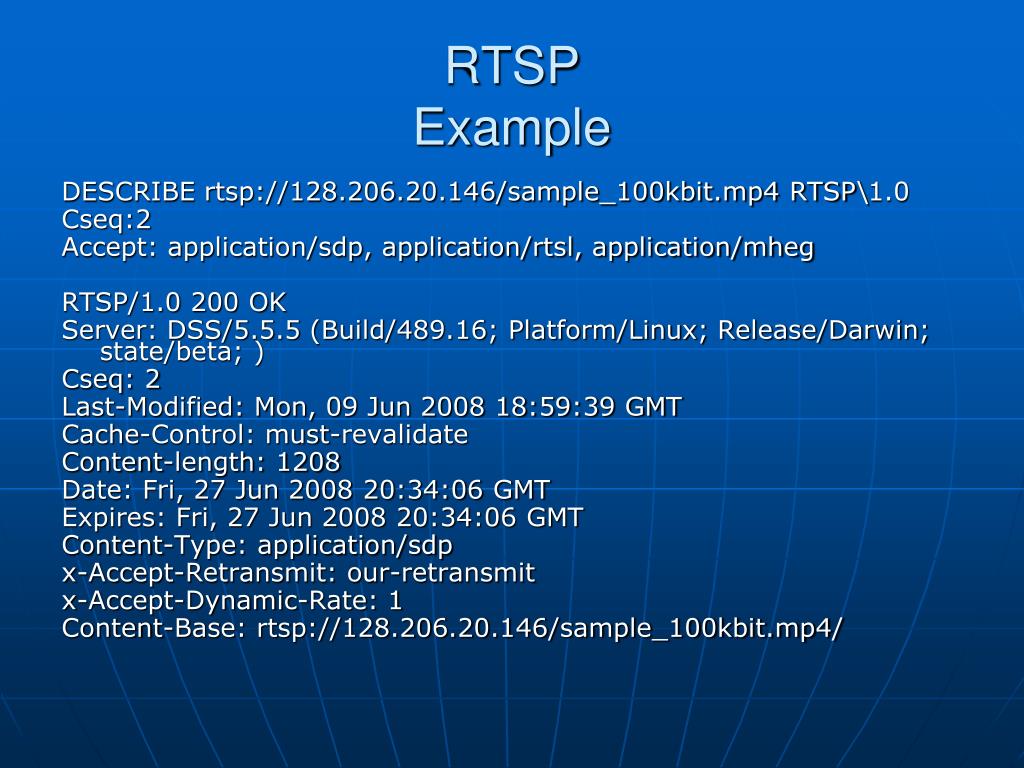 RTSP
Example

DESCRIBE rtsp://128.206.20.146/sample_100kbit.mp4 RTSP\1.0
Cseq:2
Accept: application/sdp, application/rtsl, application/mheg

RTSP/1.0 200 OK
Server: DSS/5.5.5 (Build/489.16; Platform/Linux; Release/Darwin; state/beta; )
Cseq: 2
Last-Modified: Mon, 09 Jun 2008 18:59:39 GMT
Cache-Control: must-revalidate
Content-length: 1208
Date: Fri, 27 Jun 2008 20:34:06 GMT
Expires: Fri, 27 Jun 2008 20:34:06 GMT
Content-Type: application/sdp
x-Accept-Retransmit: our-retransmit
x-Accept-Dynamic-Rate: 1
Content-Base: rtsp://128.206.20.146/sample_100kbit.mp4/